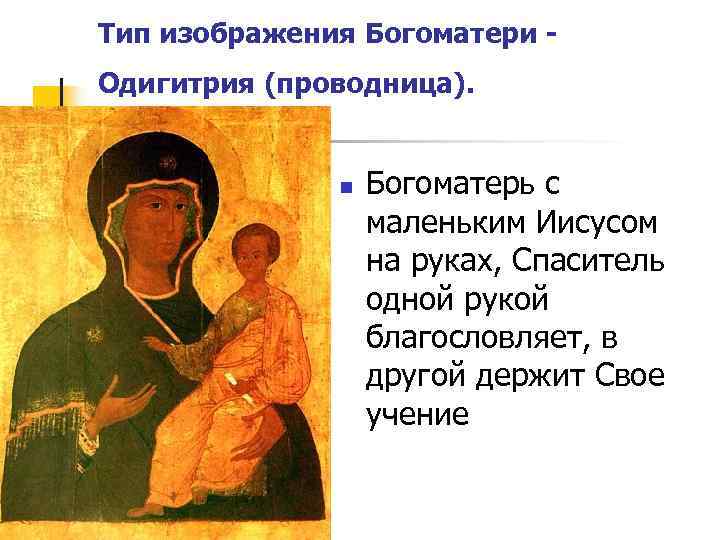 Тип изображения Богоматери - Одигитрия (проводница).

Богоматерь с маленьким Иисусом на руках, Спаситель одной рукой благословляет, в другой держит Свое учение